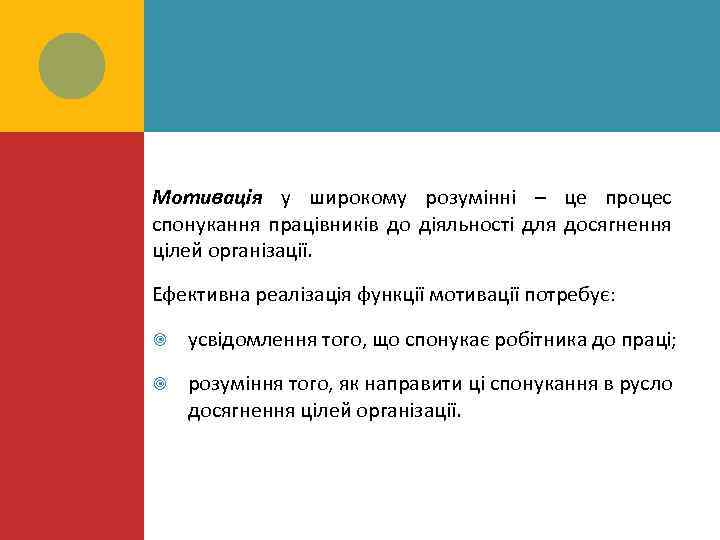 Мотивація у широкому розумінні – це процес спонукання працівників до діяльності для досягнення цілей організації.

Ефективна реалізація функції мотивації потребує:

усвідомлення того, що спонукає робітника до праці;

розуміння того, як направити ці спонукання в русло досягнення цілей організації.